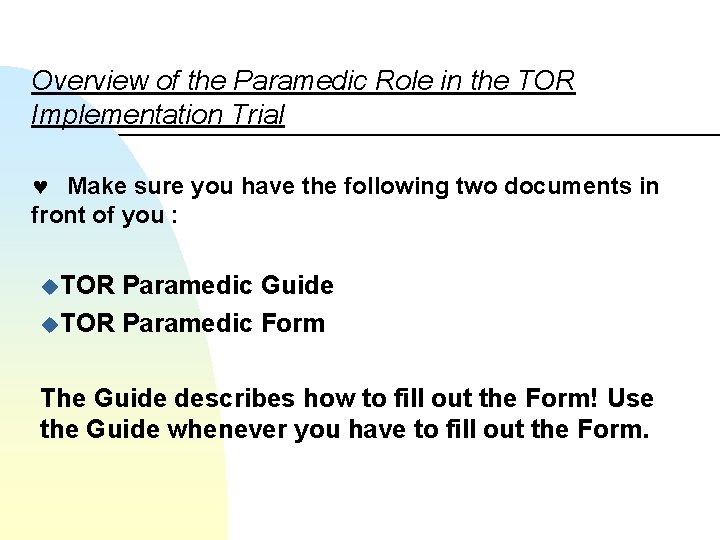 Overview of the Paramedic Role in the TOR Implementation Trial

♥ Make sure you have the following two documents in front of you :

◆TOR Paramedic Guide
◆TOR Paramedic Form

The Guide describes how to fill out the Form! Use the Guide whenever you have to fill out the Form.